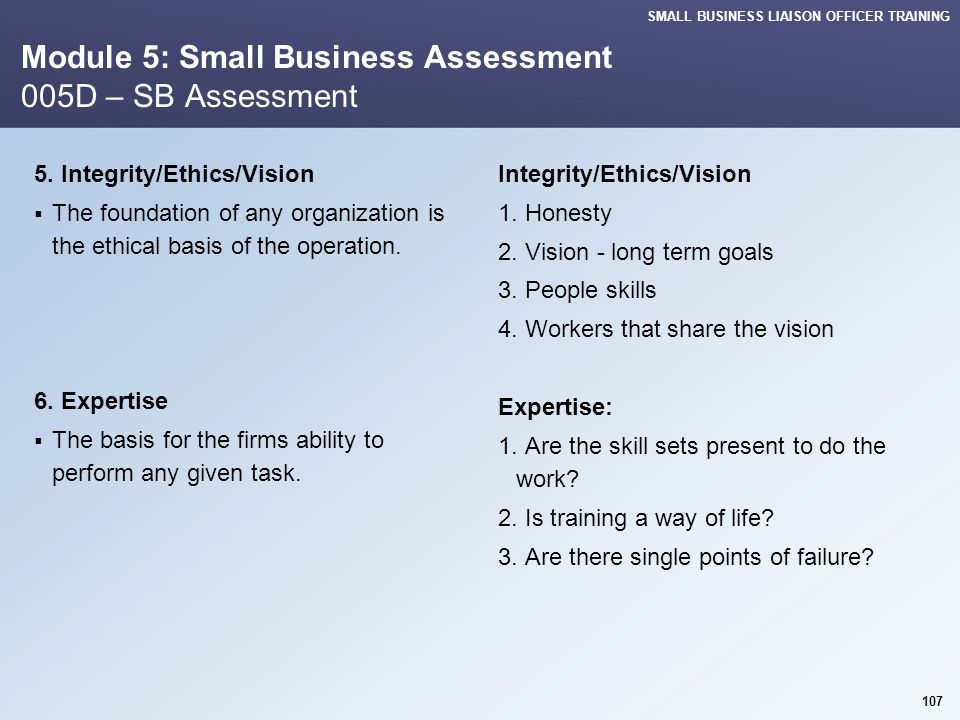 SMALL BUSINESS LIAISON OFFICER TRAINING

Module 5: Small Business Assessment
005D – SB Assessment

5. Integrity/Ethics/Vision

▪ The foundation of any organization is the ethical basis of the operation.

6. Expertise

▪ The basis for the firms ability to perform any given task.

Integrity/Ethics/Vision

1. Honesty
2. Vision - long term goals
3. People skills
4. Workers that share the vision

Expertise:

1. Are the skill sets present to do the work?
2. Is training a way of life?
3. Are there single points of failure?

107